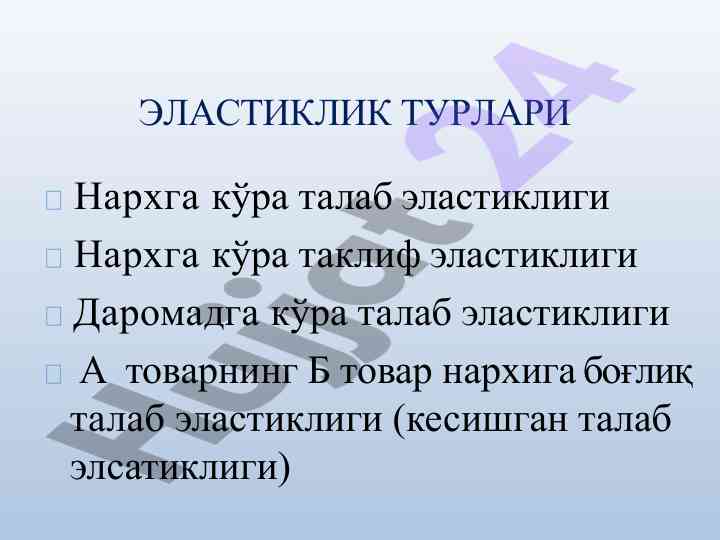 ЭЛАСТИКЛИК ТУРЛАРИ

Нархга кўра талаб эластиклиги

Нархга кўра таклиф эластиклиги

Даромадга кўра талаб эластиклиги

А товарнинг Б товар нархига боғлиқ талаб эластиклиги (кесишган талаб элсатиклиги)

Hujjat24